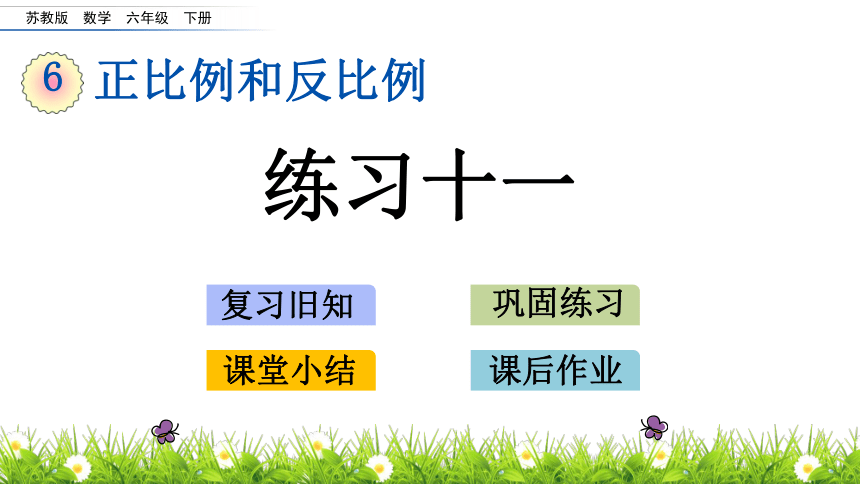 苏教版 数学 六年级 下册

6 正比例和反比例

练习十一

复习旧知

巩固练习

课堂小结

课后作业